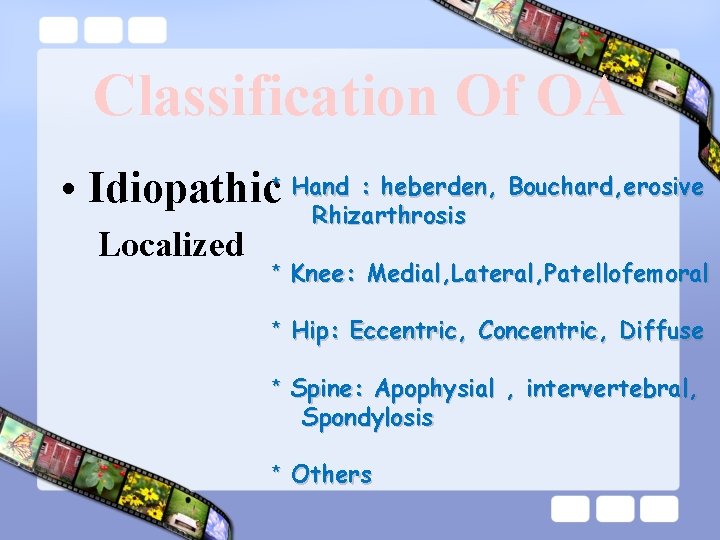 Classification Of OA

• Idiopathic

Localized

* Hand : heberden, Bouchard,erosive Rhizarthrosis

* Knee: Medial,Lateral,Patellofemoral

* Hip: Eccentric, Concentric, Diffuse

* Spine: Apophysial , intervertebral, Spondylosis

* Others